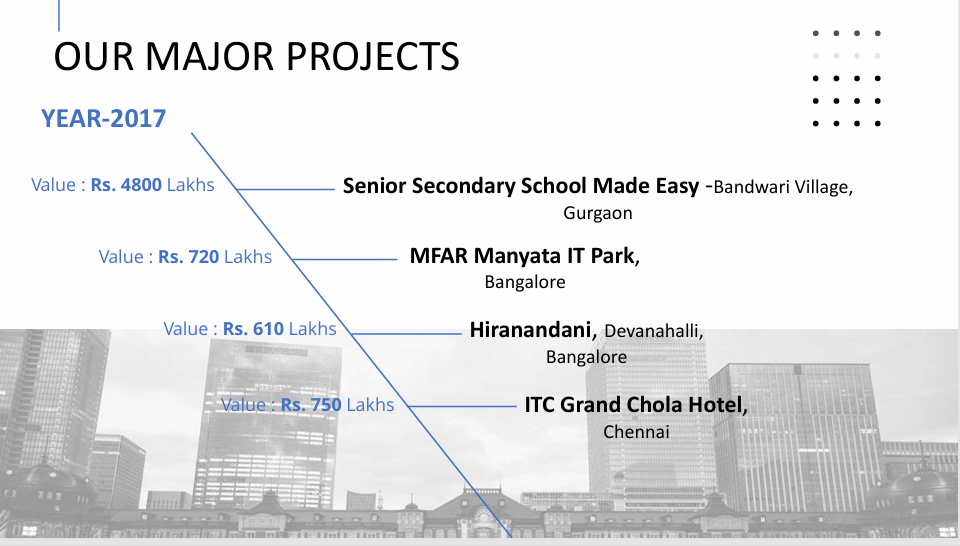 OUR MAJOR PROJECTS

YEAR-2017

Value : Rs. 4800 Lakhs

Senior Secondary School Made Easy -Bandwari Village, Gurgaon

Value : Rs. 720 Lakhs

MFAR Manyata IT Park, Bangalore

Value : Rs. 610 Lakhs

Hiranandani, Devanahalli, Bangalore

Value : Rs. 750 Lakhs

ITC Grand Chola Hotel, Chennai